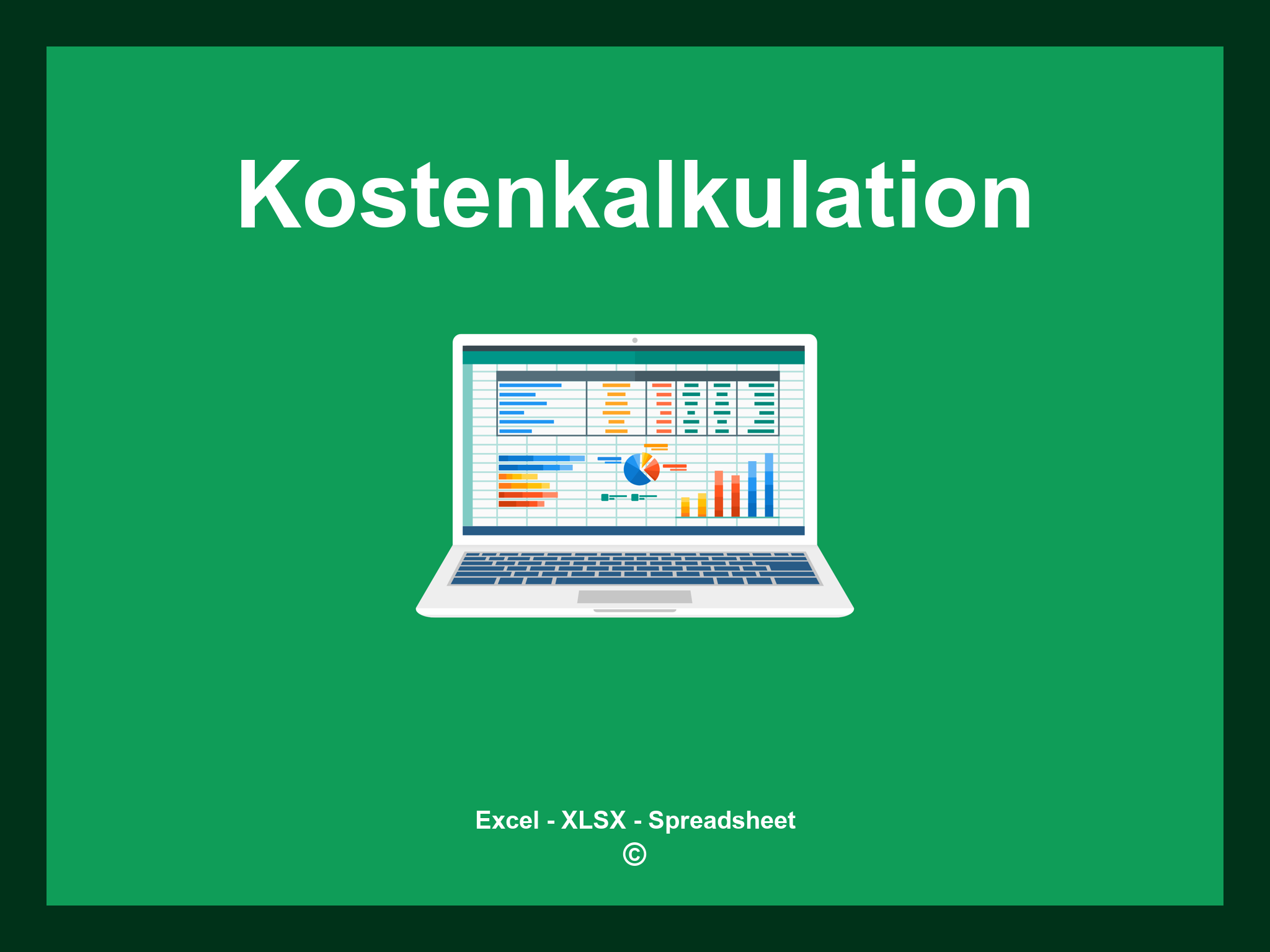 Kostenkalkulation

Excel - XLSX - Spreadsheet
©